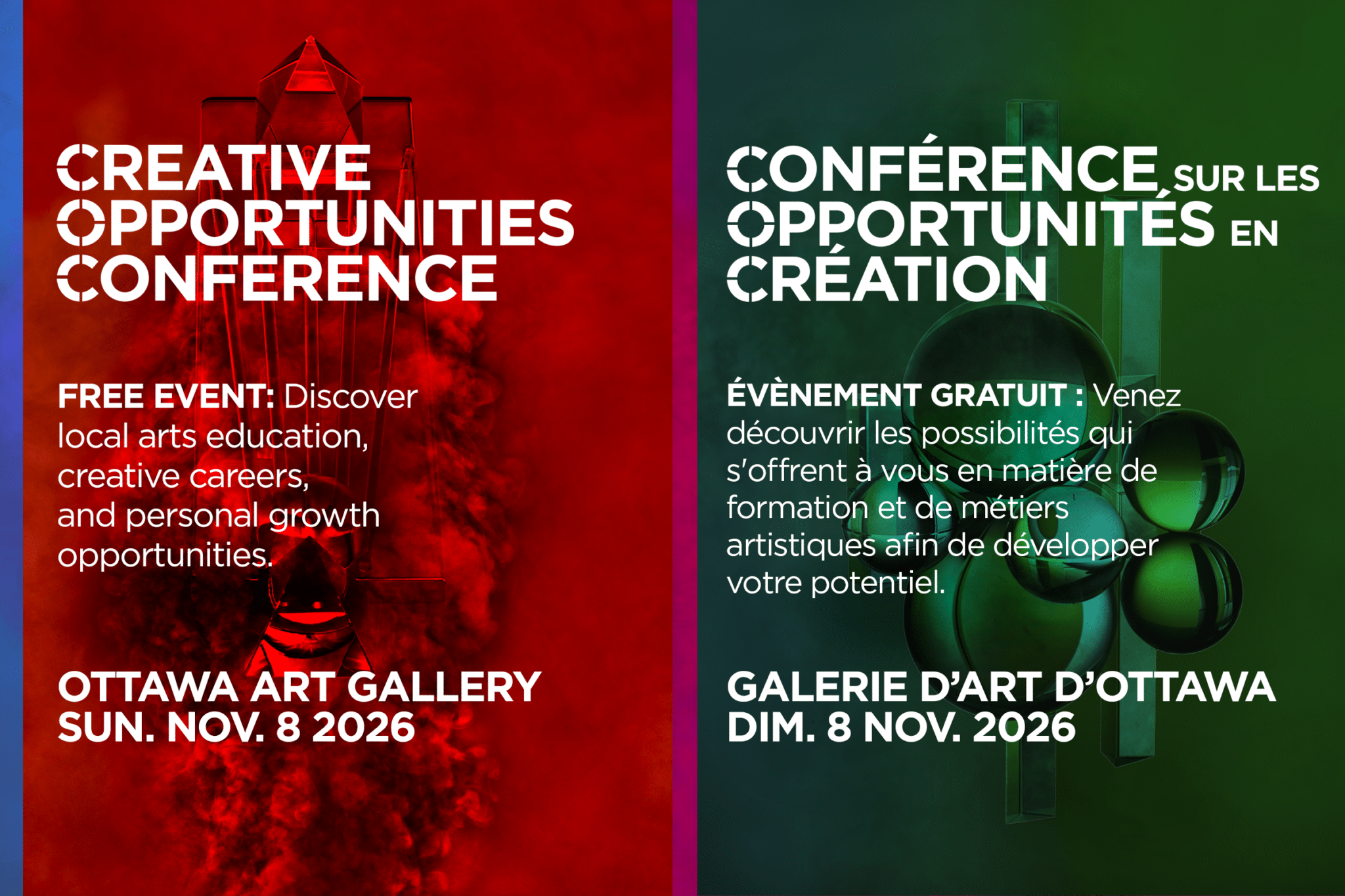 CREATIVE OPPORTUNITIES CONFERENCE

FREE EVENT: Discover local arts education, creative careers, and personal growth opportunities.

OTTAWA ART GALLERY
SUN. NOV. 8 2026

CONFÉRENCE SUR LES OPPORTUNITÉS EN CRÉATION

ÉVÈNEMENT GRATUIT : Venez découvrir les possibilités qui s'offrent à vous en matière de formation et de métiers artistiques afin de développer votre potentiel.

GALERIE D'ART D'OTTAWA
DIM. 8 NOV. 2026